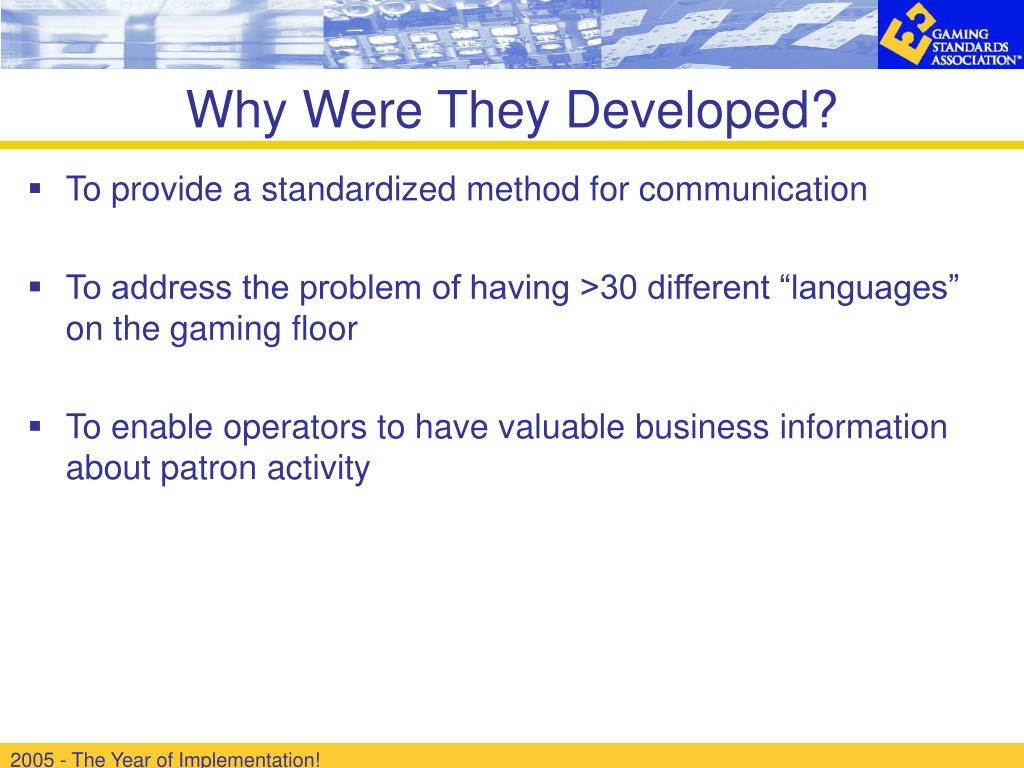 GAMING STANDARDS ASSOCIATION™

Why Were They Developed?

▪ To provide a standardized method for communication

▪ To address the problem of having >30 different “languages” on the gaming floor

▪ To enable operators to have valuable business information about patron activity

2005 - The Year of Implementation!